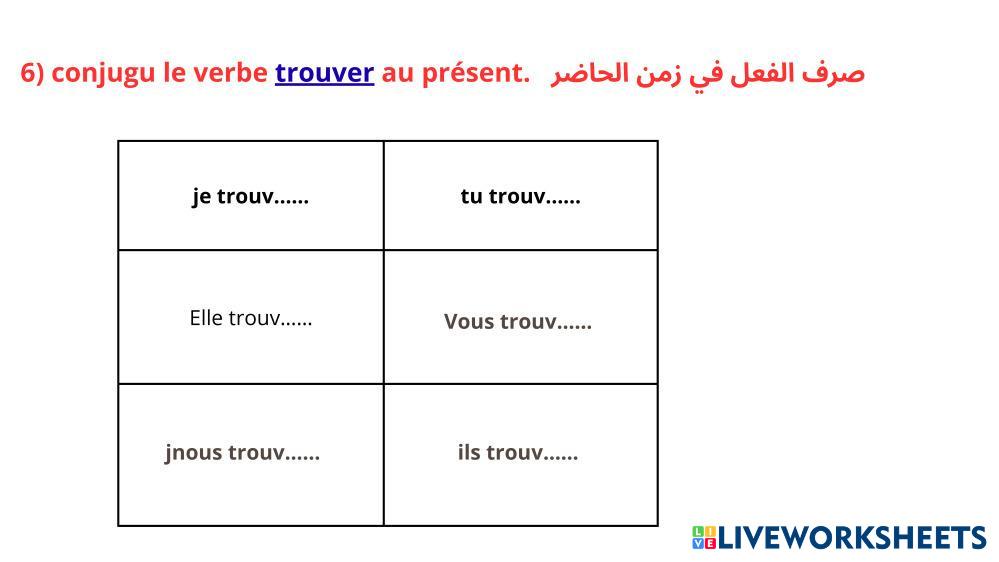 6) conjugu le verbe trouver au présent. صرف الفعل في زمن الحاضر

| je trouv...... | tu trouv...... |
|---|---|
| Elle trouv...... | Vous trouv...... |
| jnous trouv...... | ils trouv...... |

LIVEWORKSHEETS